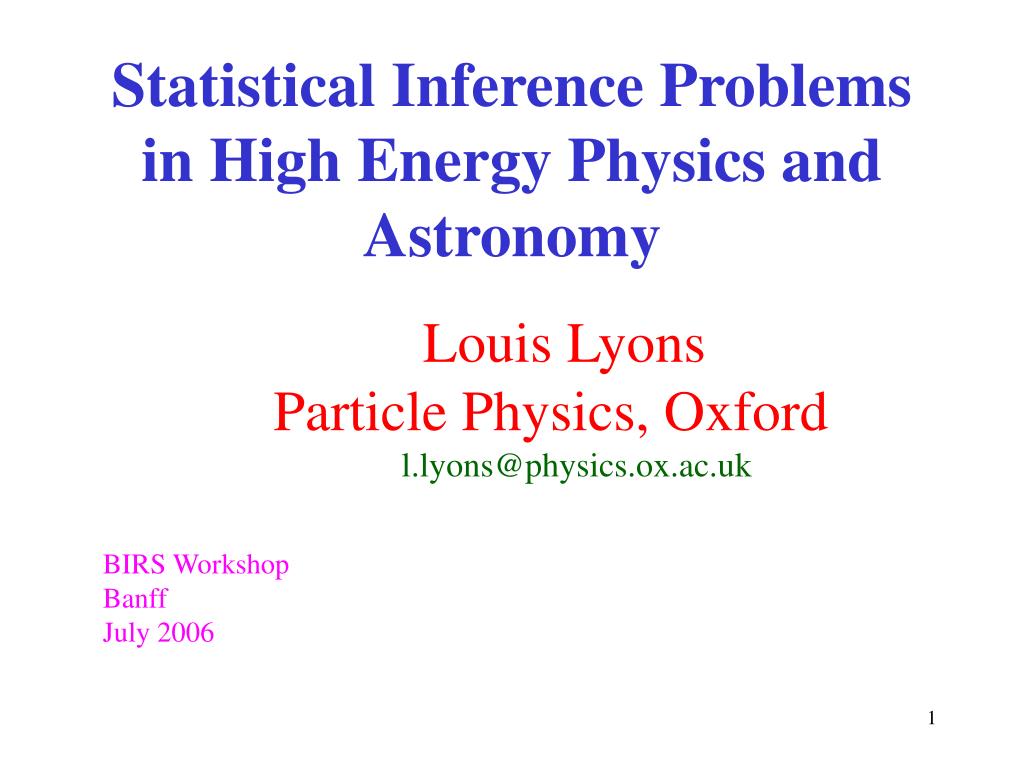 Statistical Inference Problems in High Energy Physics and Astronomy

Louis Lyons
Particle Physics, Oxford
l.lyons@physics.ox.ac.uk

BIRS Workshop
Banff
July 2006

1